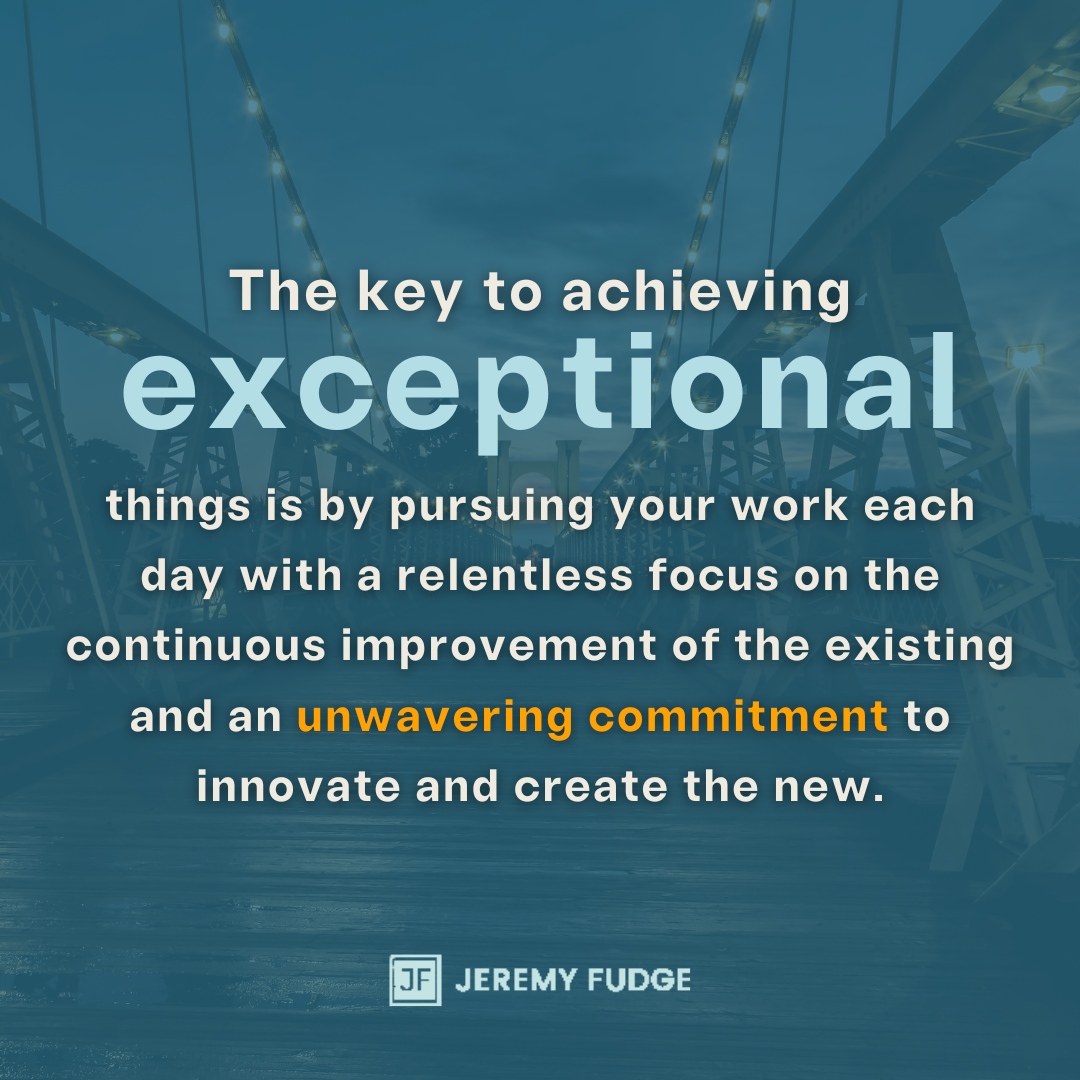 The key to achieving exceptional things is by pursuing your work each day with a relentless focus on the continuous improvement of the existing and an unwavering commitment to innovate and create the new.

JF JEREMY FUDGE